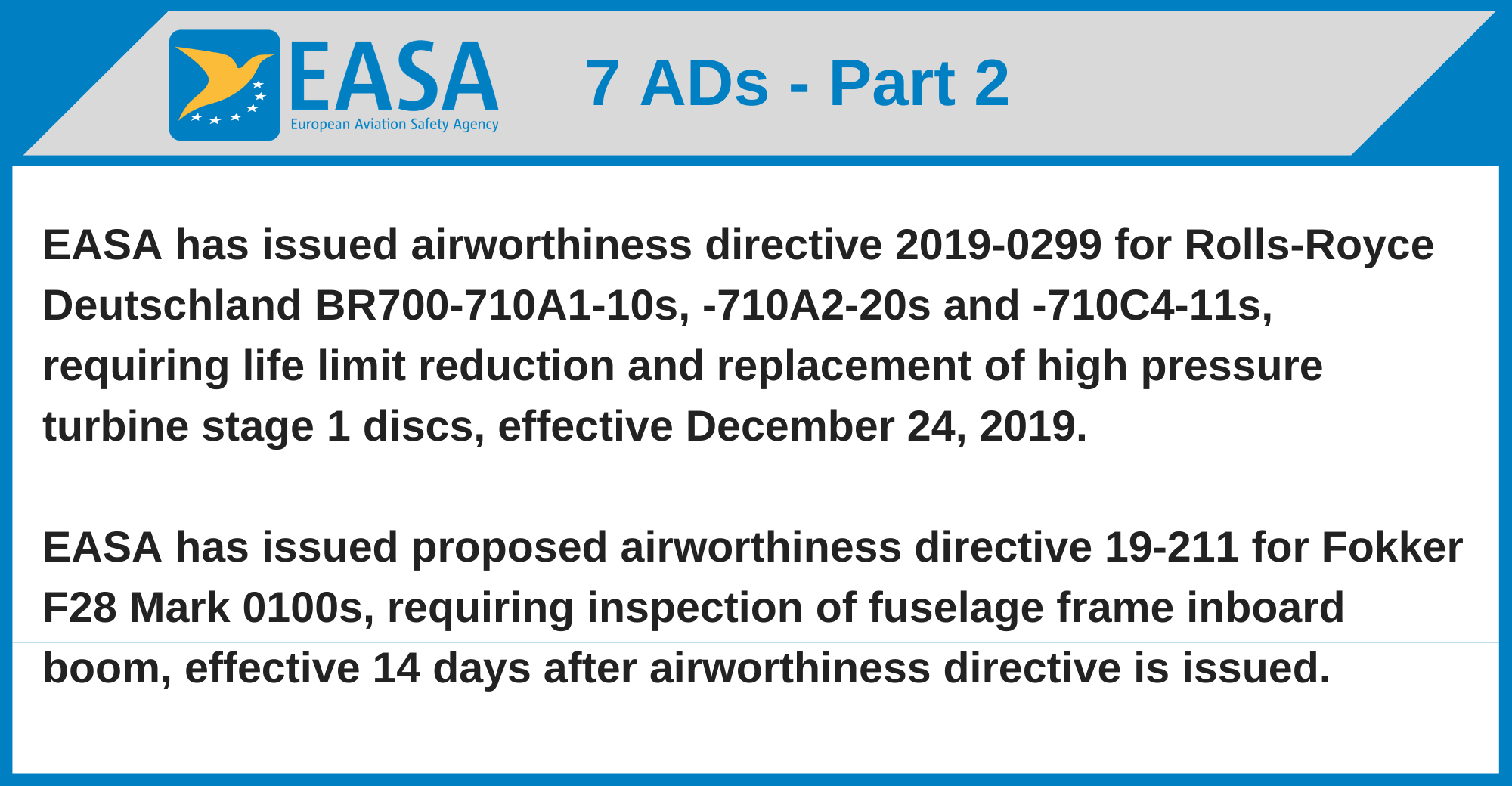 EASA
European Aviation Safety Agency

7 ADs - Part 2

EASA has issued airworthiness directive 2019-0299 for Rolls-Royce Deutschland BR700-710A1-10s, -710A2-20s and -710C4-11s, requiring life limit reduction and replacement of high pressure turbine stage 1 discs, effective December 24, 2019.

EASA has issued proposed airworthiness directive 19-211 for Fokker F28 Mark 0100s, requiring inspection of fuselage frame inboard boom, effective 14 days after airworthiness directive is issued.